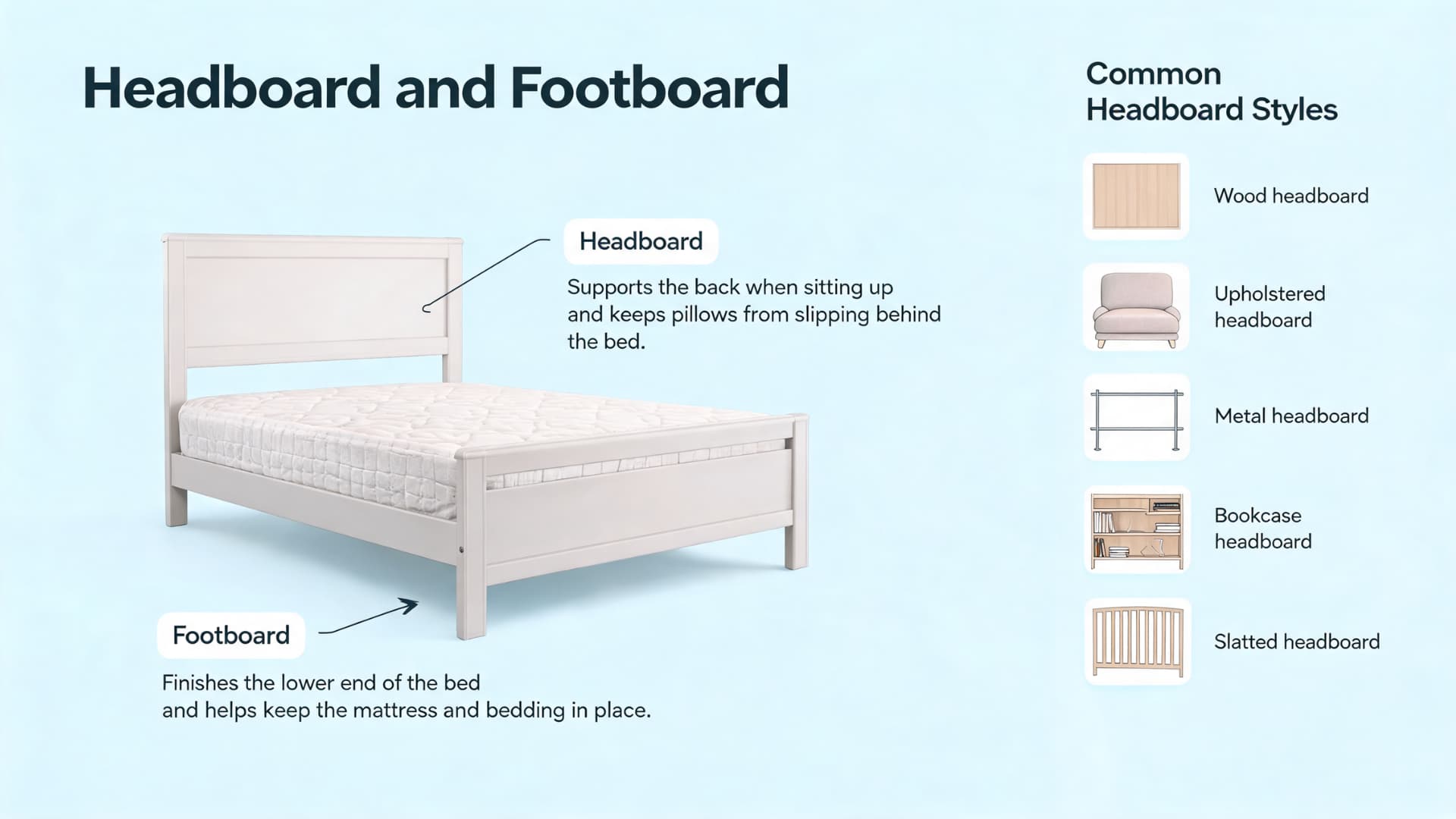 Headboard and Footboard

Headboard

Supports the back when sitting up and keeps pillows from slipping behind the bed.

Footboard

Finishes the lower end of the bed and helps keep the mattress and bedding in place.

Common Headboard Styles

Wood headboard

Upholstered headboard

Metal headboard

Bookcase headboard

Slatted headboard